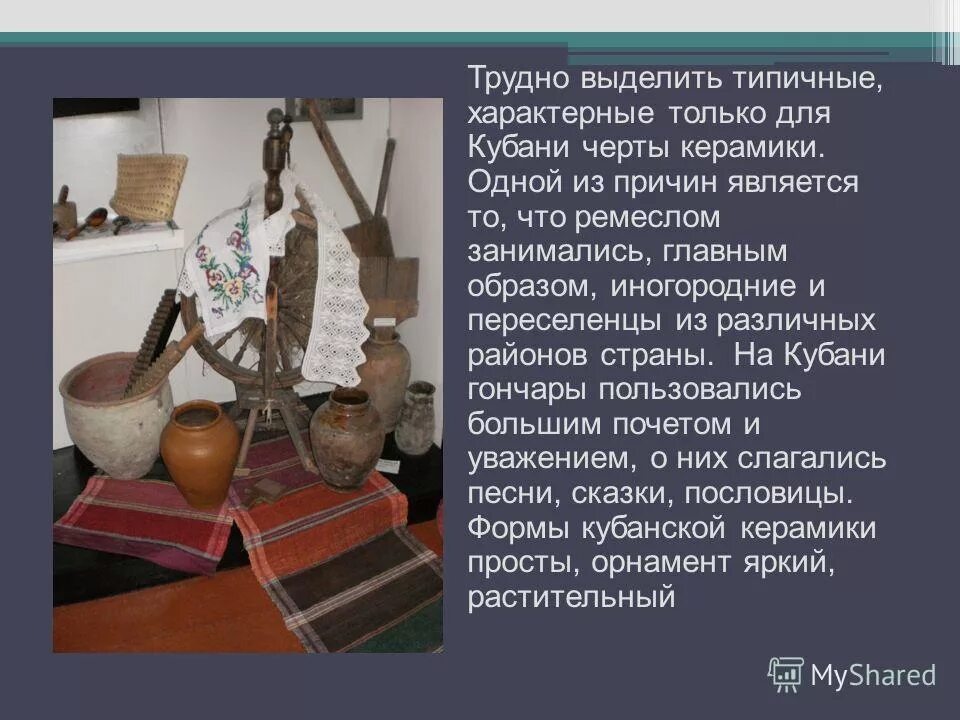 Трудно выделить типичные, характерные только для Кубани черты керамики. Одной из причин является то, что ремеслом занимались, главным образом, иногородние и переселенцы из различных районов страны. На Кубани гончары пользовались большим почетом и уважением, о них слагались песни, сказки, пословицы. Формы кубанской керамики просты, орнамент яркий, растительный

MyShared